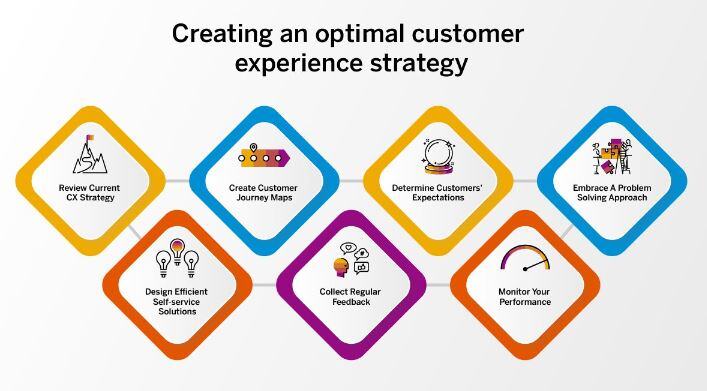 Creating an optimal customer experience strategy

Review Current CX Strategy

Create Customer Journey Maps

Determine Customers' Expectations

Embrace A Problem Solving Approach

Design Efficient Self-service Solutions

Collect Regular Feedback

Monitor Your Performance